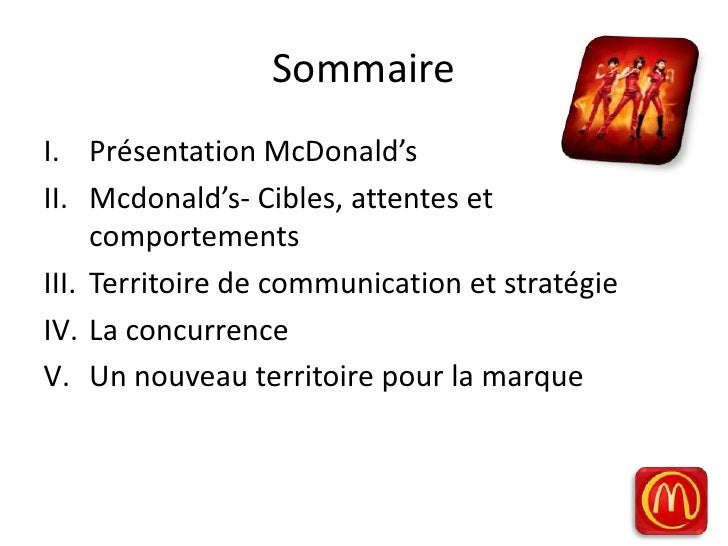 Sommaire

I. Présentation McDonald’s
II. Mcdonald’s- Cibles, attentes et comportements
III. Territoire de communication et stratégie
IV. La concurrence
V. Un nouveau territoire pour la marque

M